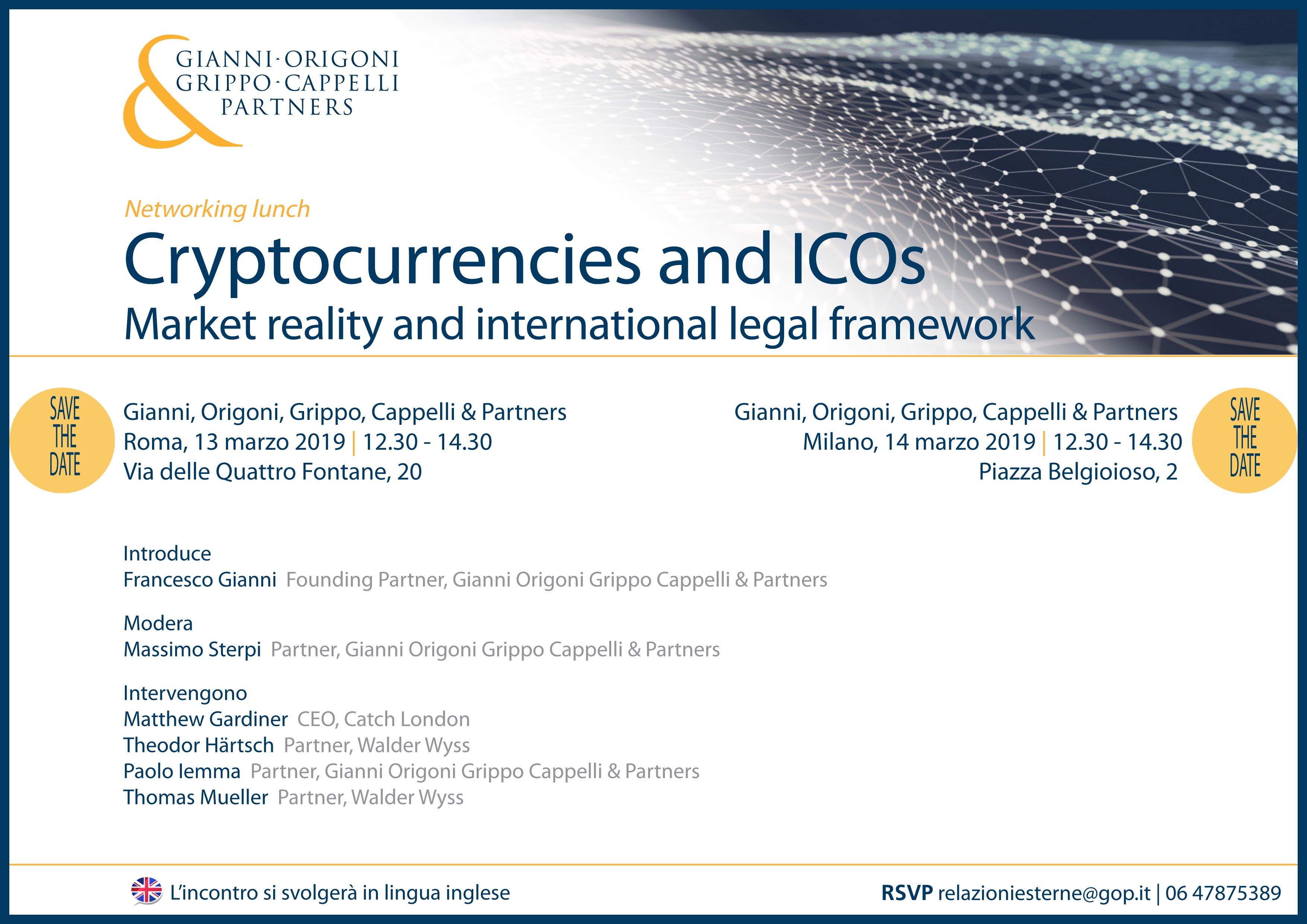 &
GIANNI·ORIGONI
GRIPPO·CAPPELLI
PARTNERS

Networking lunch
Cryptocurrencies and ICOs
Market reality and international legal framework

SAVE THE DATE

Gianni, Origoni, Grippo, Cappelli & Partners
Roma, 13 marzo 2019 | 12.30 - 14.30
Via delle Quattro Fontane, 20

Gianni, Origoni, Grippo, Cappelli & Partners
Milano, 14 marzo 2019 | 12.30 - 14.30
Piazza Belgioioso, 2

SAVE THE DATE

Introduce
Francesco Gianni Founding Partner, Gianni Origoni Grippo Cappelli & Partners

Modera
Massimo Sterpi Partner, Gianni Origoni Grippo Cappelli & Partners

Intervengono
Matthew Gardiner CEO, Catch London
Theodor Härtsch Partner, Walder Wyss
Paolo Iemma Partner, Gianni Origoni Grippo Cappelli & Partners
Thomas Mueller Partner, Walder Wyss

L'incontro si svolgerà in lingua inglese

RSVP relazioniesterne@gop.it | 06 47875389